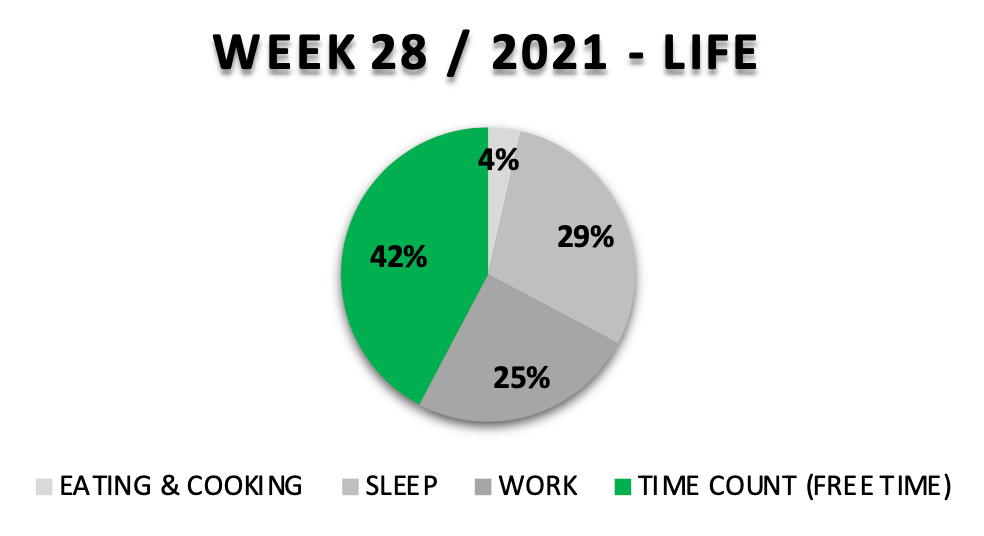 WEEK 28 / 2021 - LIFE

4%

29%

25%

42%

EATING & COOKING SLEEP WORK TIME COUNT (FREE TIME)